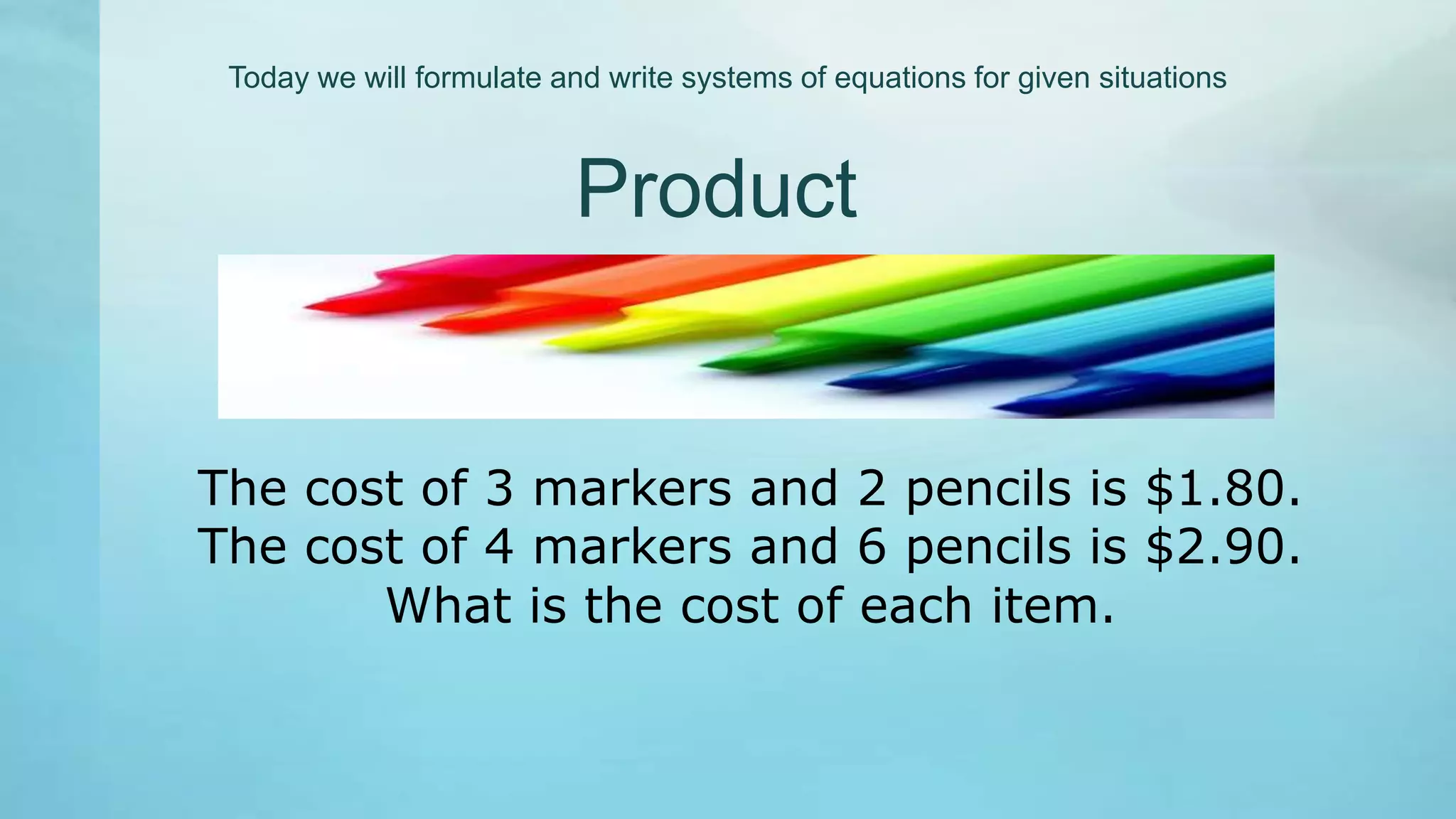 Today we will formulate and write systems of equations for given situations

Product

The cost of 3 markers and 2 pencils is \$1.80.
The cost of 4 markers and 6 pencils is \$2.90.
What is the cost of each item.